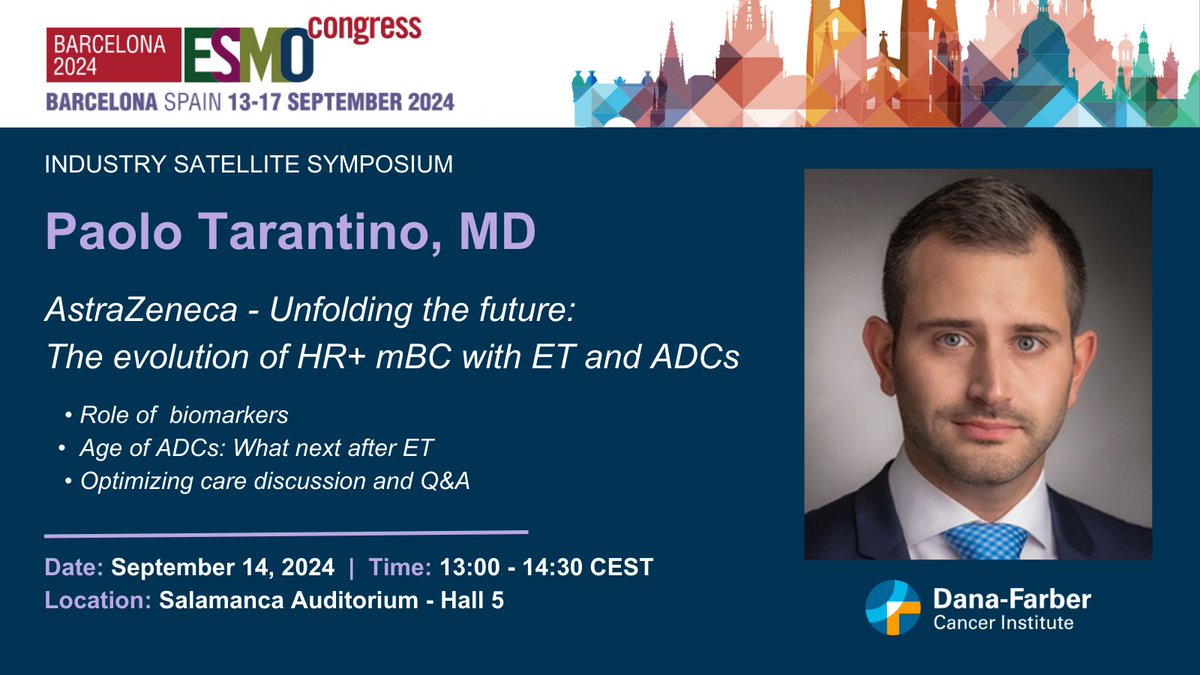 BARCELONA 2024 ESMO congress
BARCELONA SPAIN 13-17 SEPTEMBER 2024

INDUSTRY SATELLITE SYMPOSIUM

Paolo Tarantino, MD

AstraZeneca - Unfolding the future:
The evolution of HR+ mBC with ET and ADCs

• Role of biomarkers
• Age of ADCs: What next after ET
• Optimizing care discussion and Q&A

Date: September 14, 2024 | Time: 13:00 - 14:30 CEST
Location: Salamanca Auditorium - Hall 5

Dana-Farber Cancer Institute